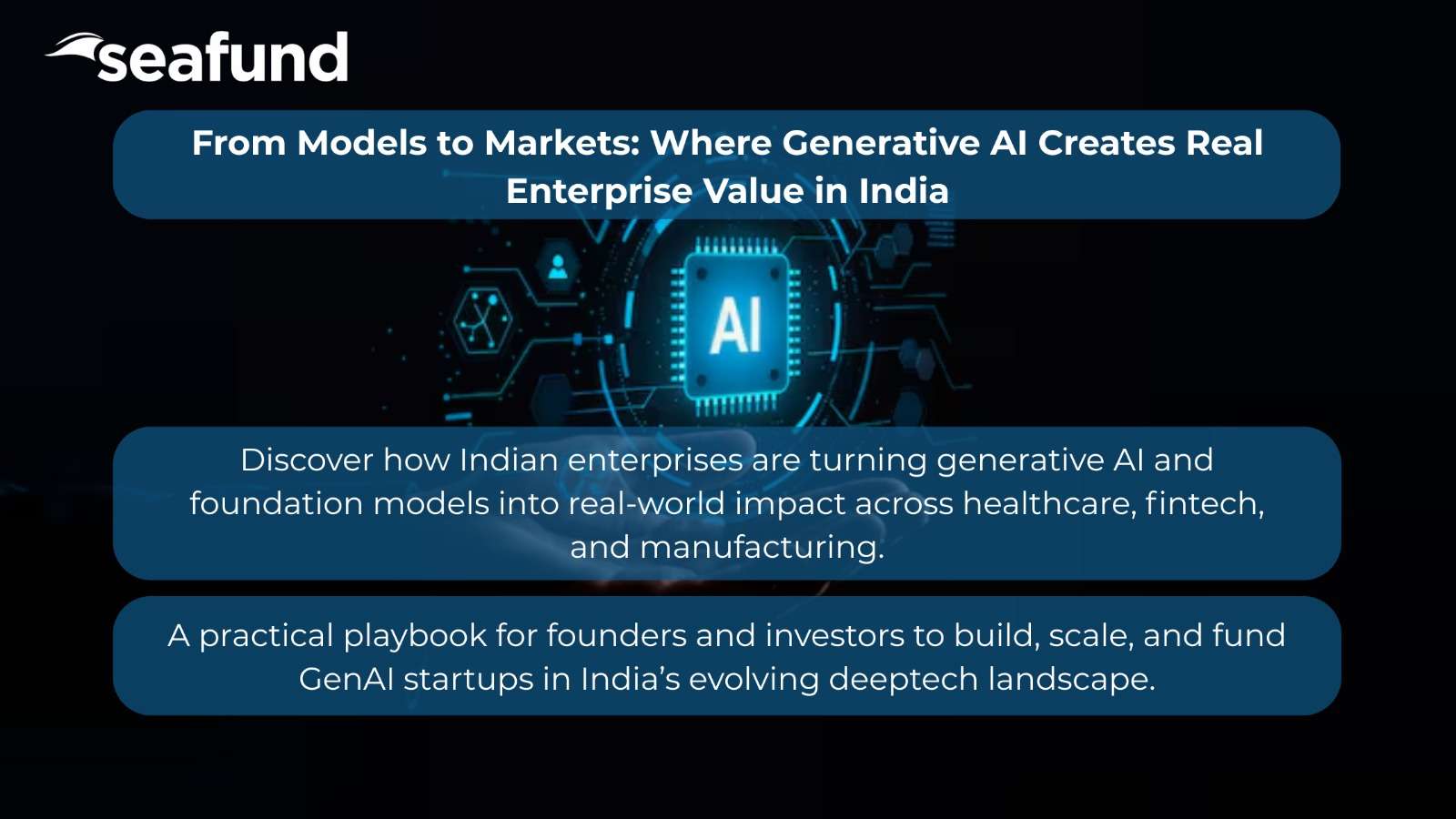 seafund

From Models to Markets: Where Generative AI Creates Real Enterprise Value in India

AI

Discover how Indian enterprises are turning generative AI and foundation models into real-world impact across healthcare, fintech, and manufacturing.

A practical playbook for founders and investors to build, scale, and fund GenAI startups in India's evolving deeptech landscape.